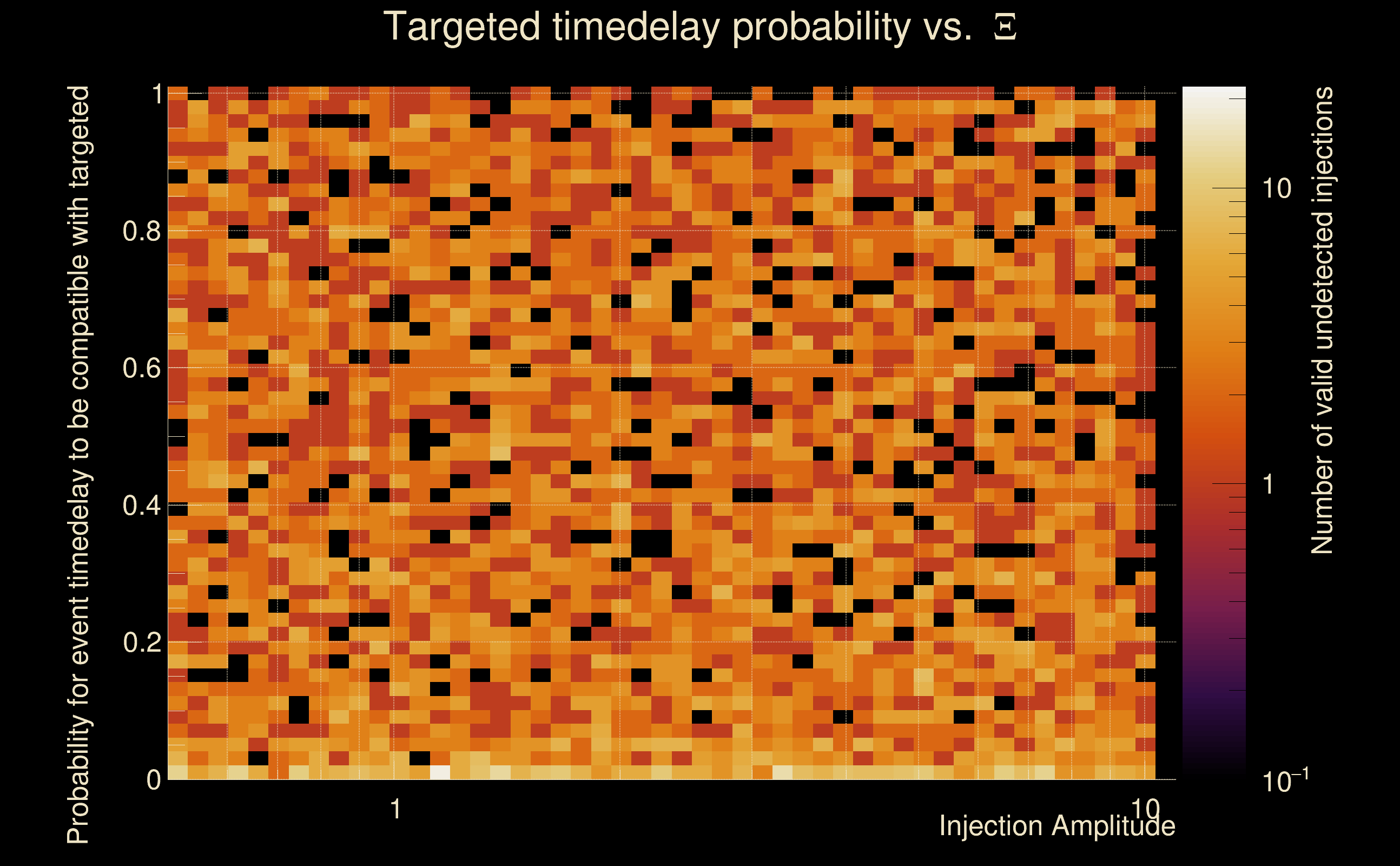 Targeted timedelay probability vs. $\Xi$

Probability for event timedelay to be compatible with targeted

1
0.8
0.6
0.4
0.2
0

1
10
Injection Amplitude

10
1
$10^{-1}$
Number of valid undetected injections